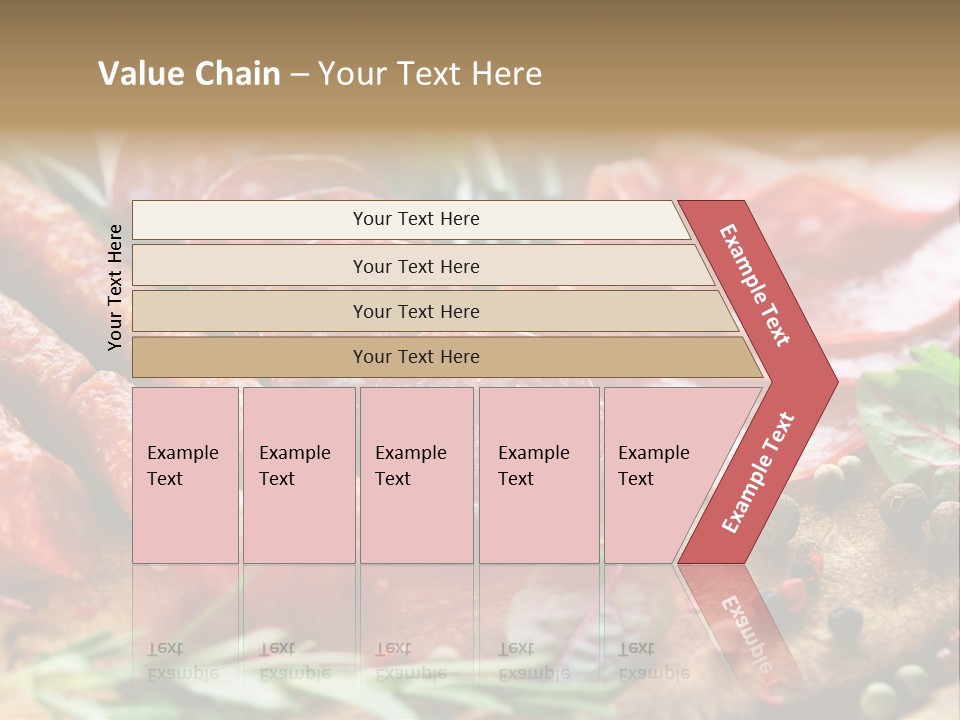 Value Chain – Your Text Here

Your Text Here

Your Text Here

Your Text Here

Your Text Here

Your Text Here

Example Text

Example Text

Example Text

Example Text

Example Text

Example Text

Example Text